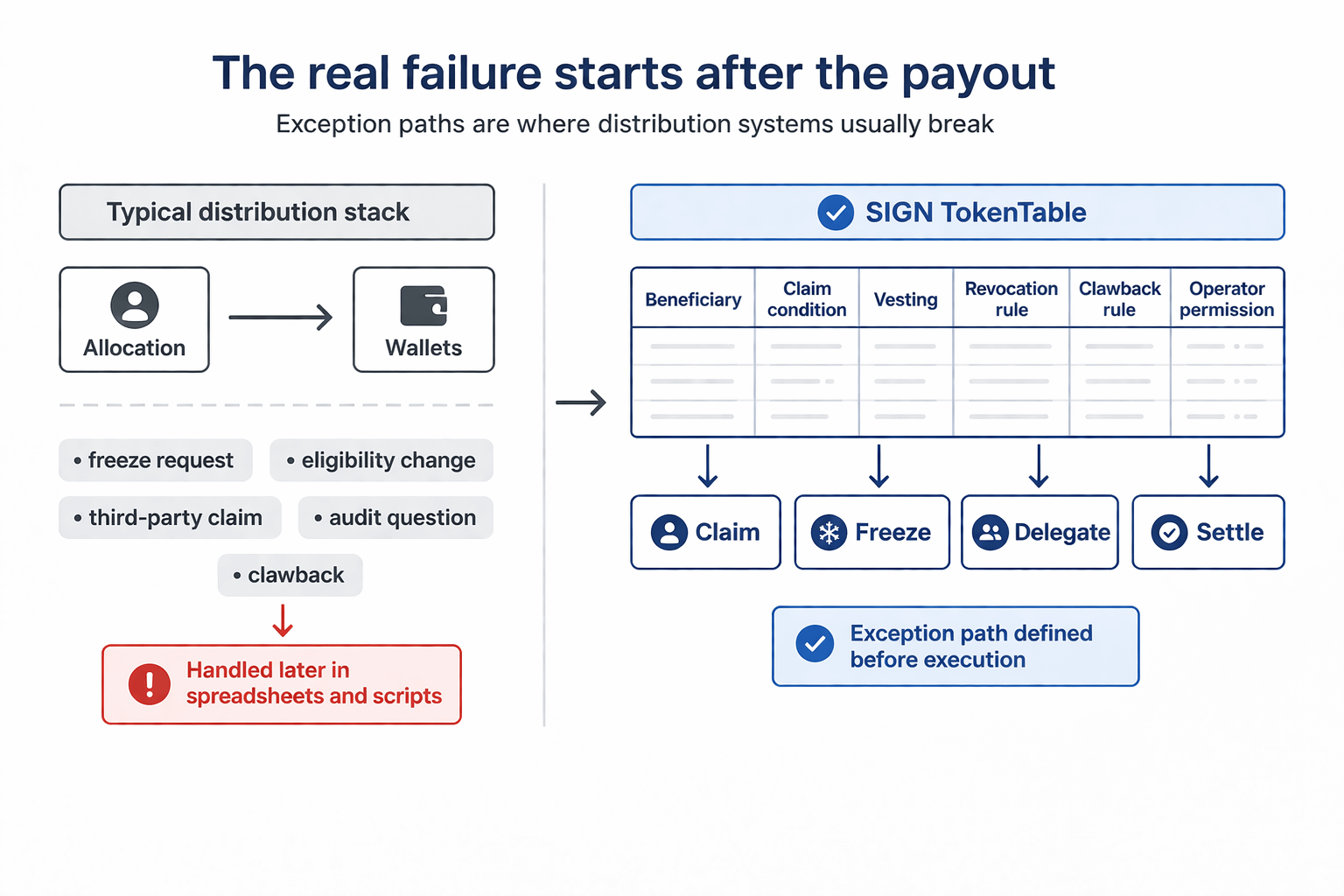 The real failure starts after the payout

Exception paths are where distribution systems usually break

Typical distribution stack

Allocation

Wallets

• freeze request
• eligibility change
• third-party claim
• audit question
• clawback

Handled later in spreadsheets and scripts

SIGN TokenTable

| Beneficiary | Claim condition | Vesting | Revocation rule | Clawback rule | Operator permission |
|---|---|---|---|---|---|
| | | | | | |
| | | | | | |
| | | | | | |

Claim

Freeze

Delegate

Settle

Exception path defined before execution